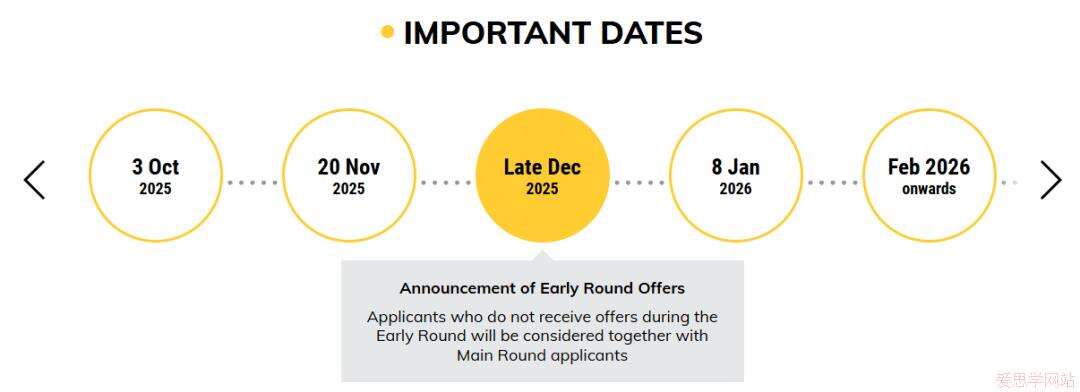 IMPORTANT DATES

3 Oct
2025

20 Nov
2025

Late Dec
2025

8 Jan
2026

Feb 2026
onwards

Announcement of Early Round Offers

Applicants who do not receive offers during the Early Round will be considered together with Main Round applicants

爱思学网站